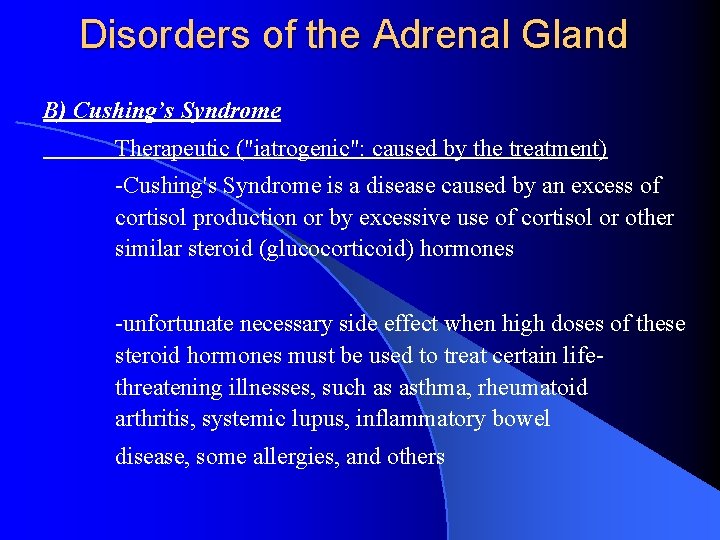 Disorders of the Adrenal Gland

B) Cushing's Syndrome

Therapeutic ("iatrogenic": caused by the treatment)

-Cushing's Syndrome is a disease caused by an excess of cortisol production or by excessive use of cortisol or other similar steroid (glucocorticoid) hormones

-unfortunate necessary side effect when high doses of these steroid hormones must be used to treat certain life-threatening illnesses, such as asthma, rheumatoid arthritis, systemic lupus, inflammatory bowel

disease, some allergies, and others